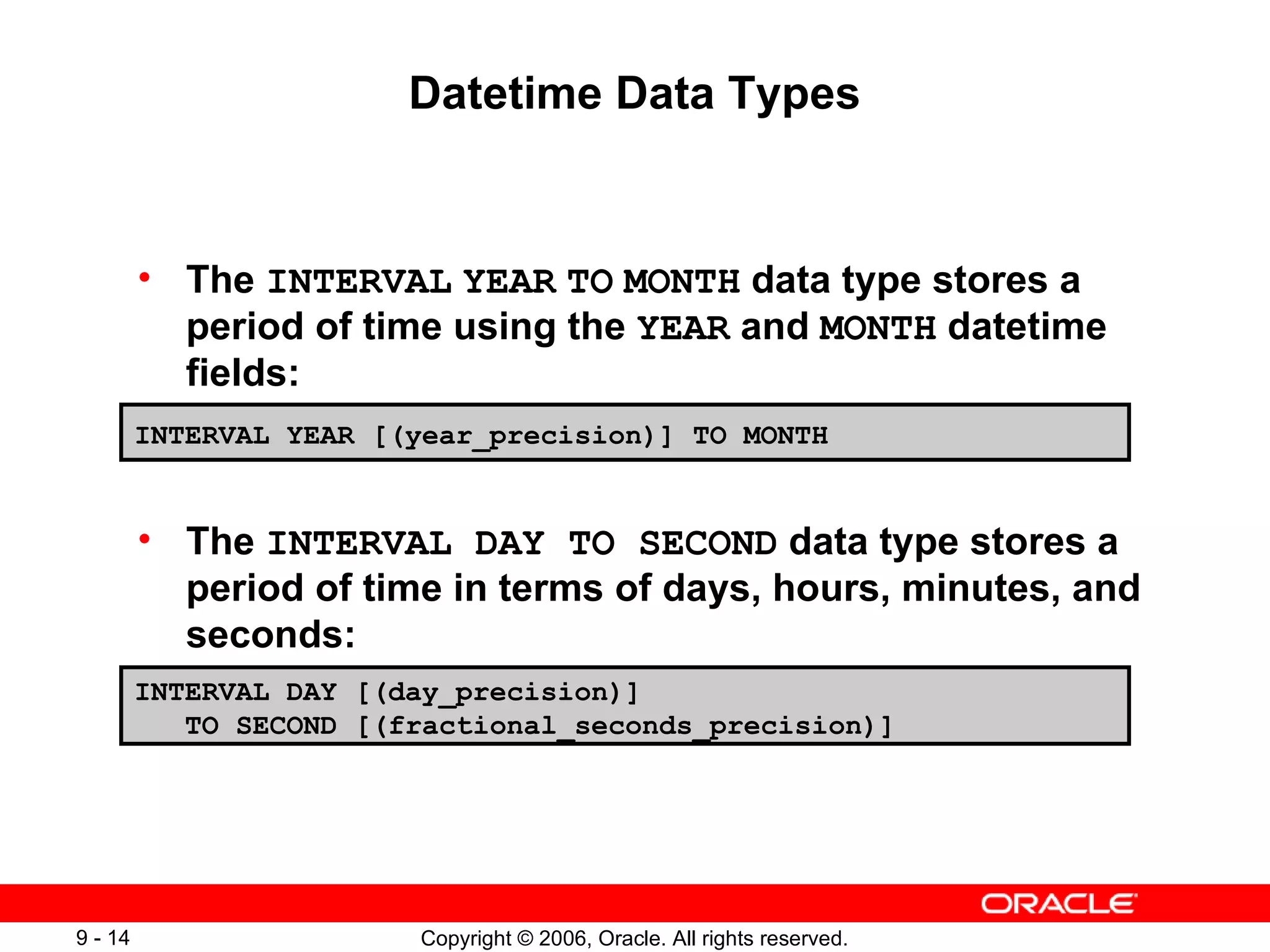 Datetime Data Types

• The INTERVAL YEAR TO MONTH data type stores a period of time using the YEAR and MONTH datetime fields:

INTERVAL YEAR [(year_precision)] TO MONTH

• The INTERVAL DAY TO SECOND data type stores a period of time in terms of days, hours, minutes, and seconds:

INTERVAL DAY [(day_precision)]
   TO SECOND [(fractional_seconds_precision)]

ORACLE

9 - 14

Copyright © 2006, Oracle. All rights reserved.